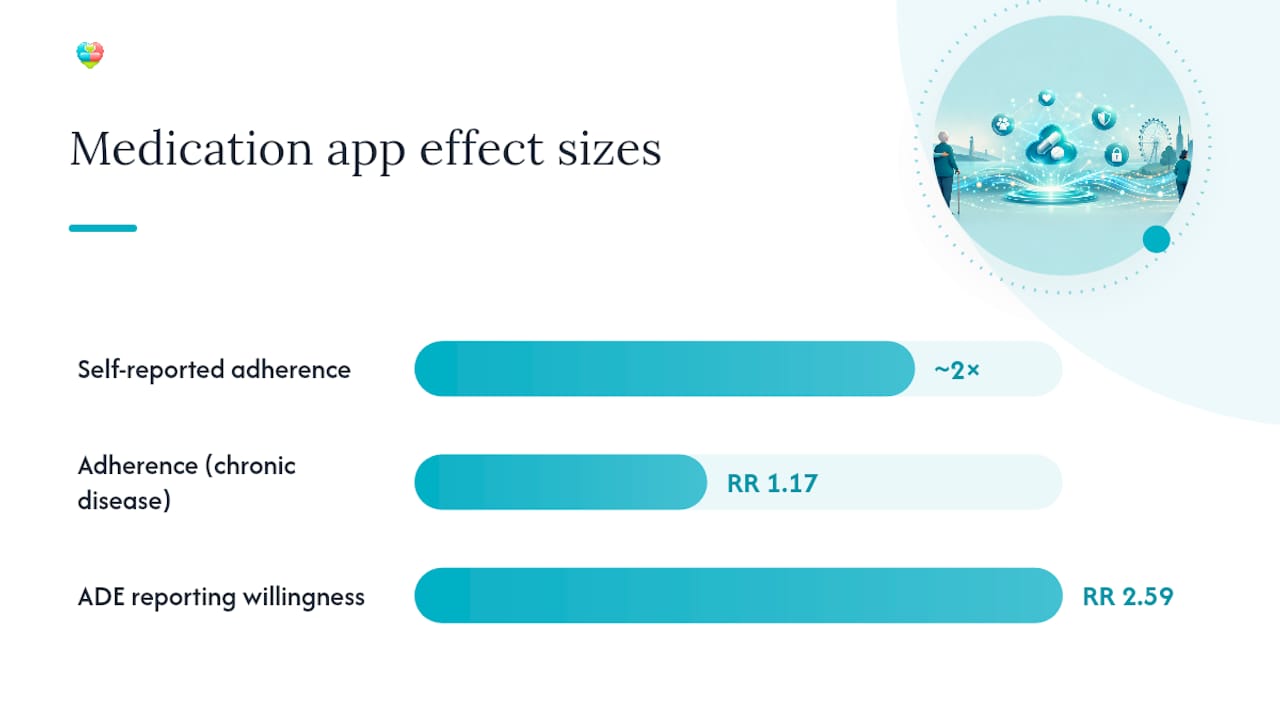 Medication app effect sizes

Self-reported adherence

~2×

Adherence (chronic disease)

RR 1.17

ADE reporting willingness

RR 2.59